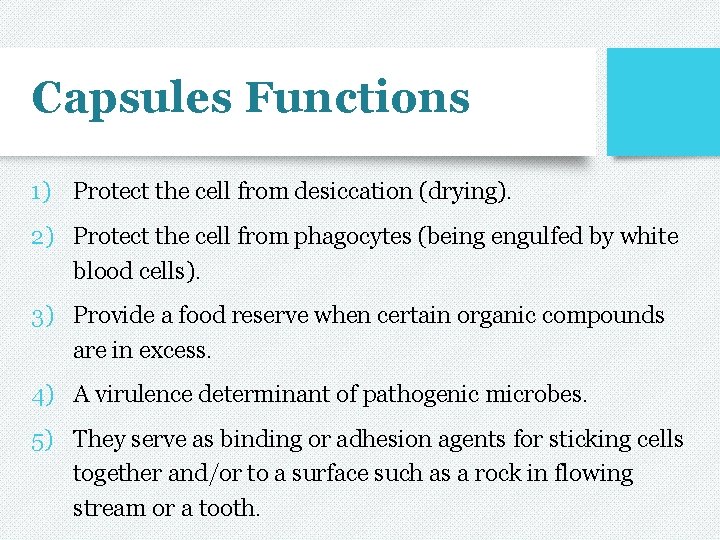 Capsules Functions

1) Protect the cell from desiccation (drying).

2) Protect the cell from phagocytes (being engulfed by white blood cells).

3) Provide a food reserve when certain organic compounds are in excess.

4) A virulence determinant of pathogenic microbes.

5) They serve as binding or adhesion agents for sticking cells together and/or to a surface such as a rock in flowing stream or a tooth.